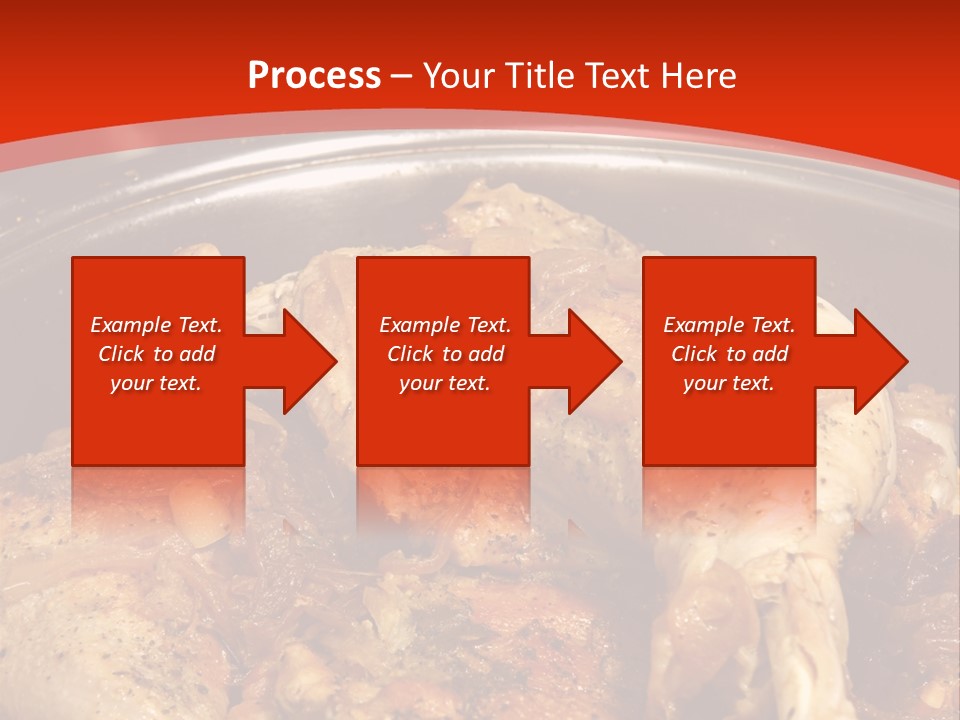 Process – Your Title Text Here

Example Text. Click to add your text.

Example Text. Click to add your text.

Example Text. Click to add your text.